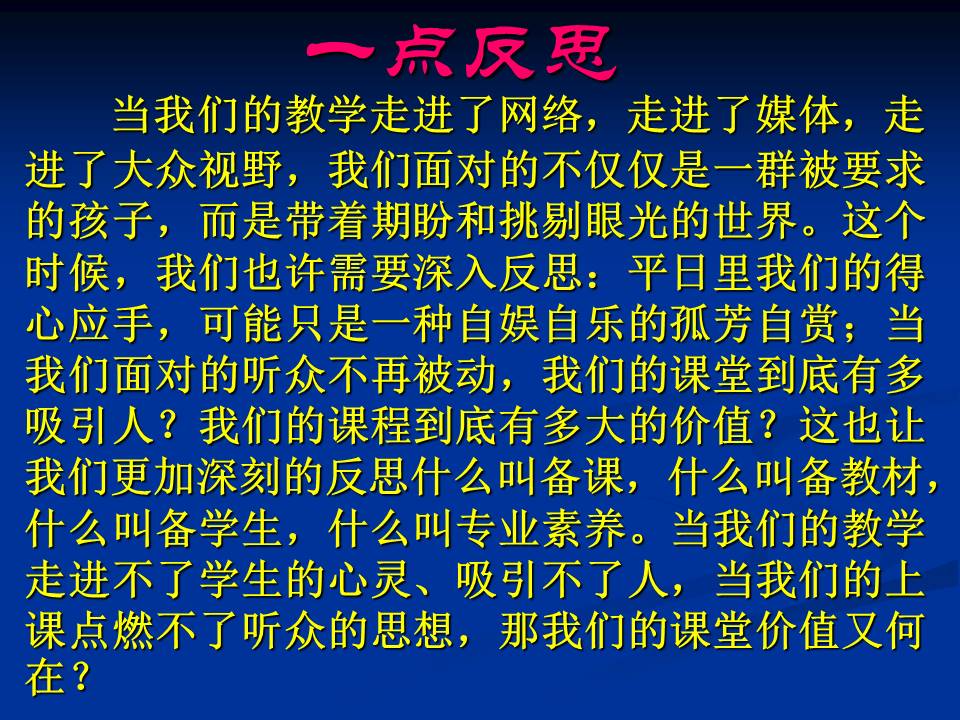 一点反思

当我们的教学走进了网络，走进了媒体，走进了大众视野，我们面对的不仅仅是一群被要求的孩子，而是带着期盼和挑剔眼光的世界。这个时候，我们也许需要深入反思：平日里我们的得心应手，可能只是一种自娱自乐的孤芳自赏；当我们面对的听众不再被动，我们的课堂到底有多吸引人？我们的课程到底有多大的价值？这也让我们更加深刻的反思什么叫备课，什么叫备教材，什么叫备学生，什么叫专业素养。当我们的教学走进不了学生的心灵、吸引不了人，当我们的上课点燃不了听众的思想，那我们的课堂价值又何在？